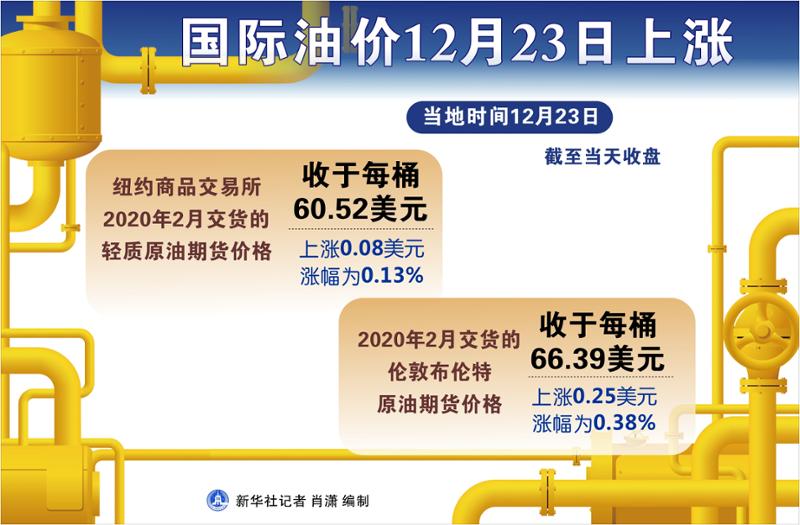 国际油价12月23日上涨

当地时间12月23日

截至当天收盘

纽约商品交易所
2020年2月交货的
轻质原油期货价格

收于每桶
60.52美元

上涨0.08美元
涨幅为0.13%

2020年2月交货的
伦敦布伦特
原油期货价格

收于每桶
66.39美元

上涨0.25美元
涨幅为0.38%

新华社记者 肖潇 编制